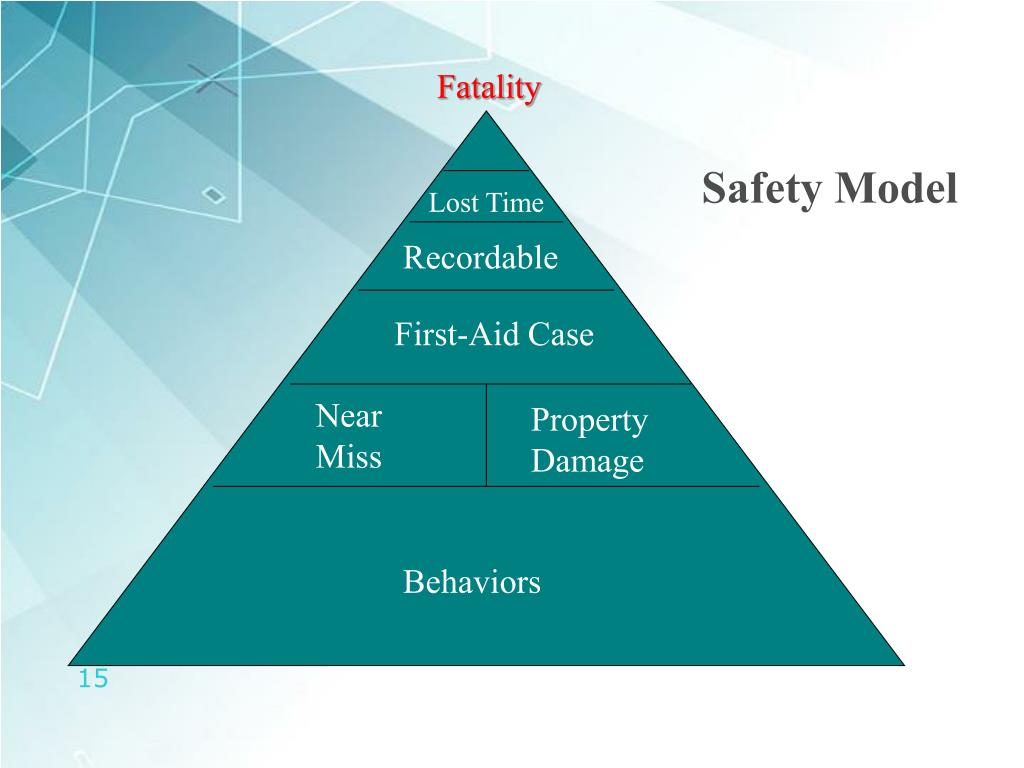 Fatality

Safety Model

Lost Time

Recordable

First-Aid Case

Near Miss

Property Damage

Behaviors

15